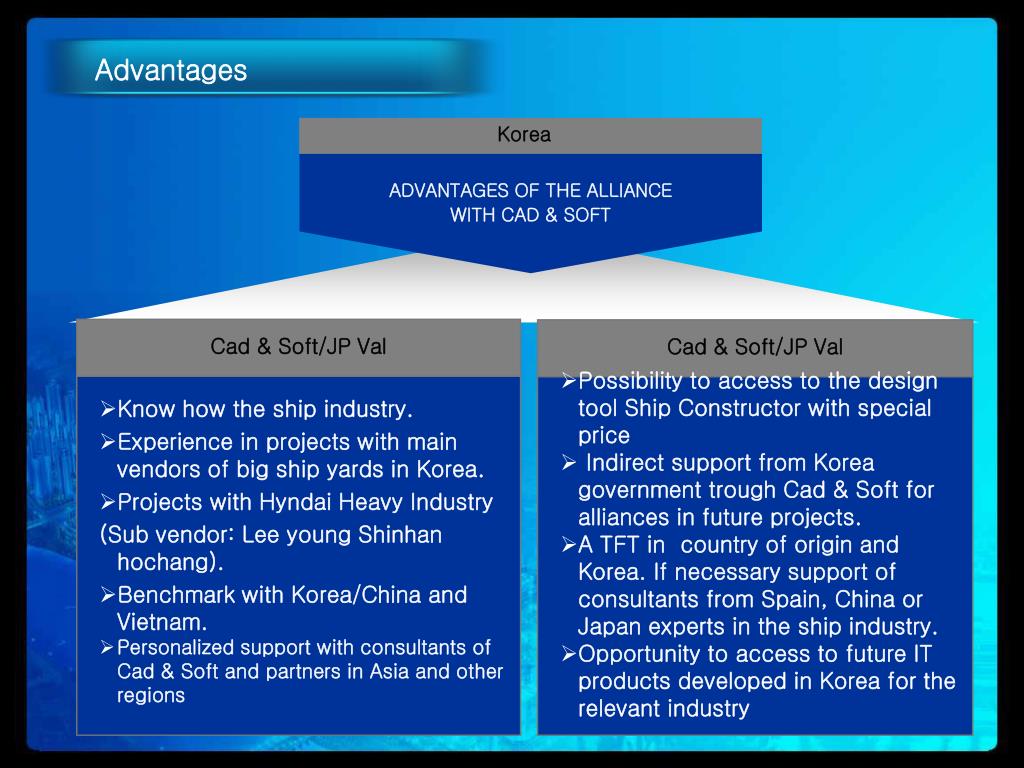 Advantages

Korea

ADVANTAGES OF THE ALLIANCE WITH CAD & SOFT

Cad & Soft/JP Val

➢Know how the ship industry.
➢Experience in projects with main vendors of big ship yards in Korea.
➢Projects with Hyndai Heavy Industry
(Sub vendor: Lee young Shinhan hochang).
➢Benchmark with Korea/China and Vietnam.
➢Personalized support with consultants of Cad & Soft and partners in Asia and other regions

Cad & Soft/JP Val

➢Possibility to access to the design tool Ship Constructor with special price
➢ Indirect support from Korea government trough Cad & Soft for alliances in future projects.
➢A TFT in country of origin and Korea. If necessary support of consultants from Spain, China or Japan experts in the ship industry.
➢Opportunity to access to future IT products developed in Korea for the relevant industry